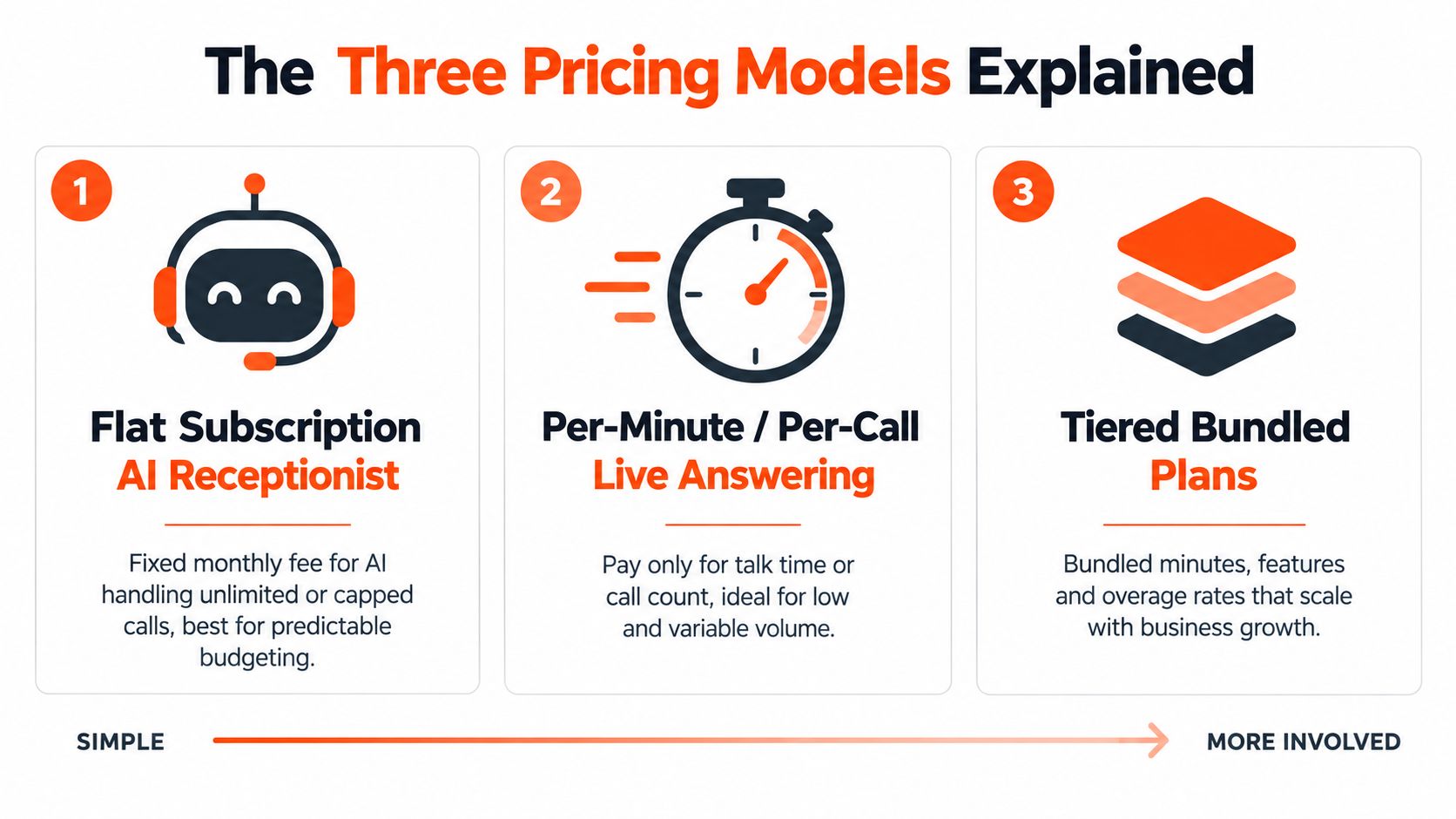 The Three Pricing Models Explained

1

Flat Subscription
AI Receptionist

Fixed monthly fee for AI handling unlimited or capped calls, best for predictable budgeting.

2

Per-Minute / Per-Call
Live Answering

Pay only for talk time or call count, ideal for low and variable volume.

3

Tiered Bundled
Plans

Bundled minutes, features and overage rates that scale with business growth.

SIMPLE

MORE INVOLVED